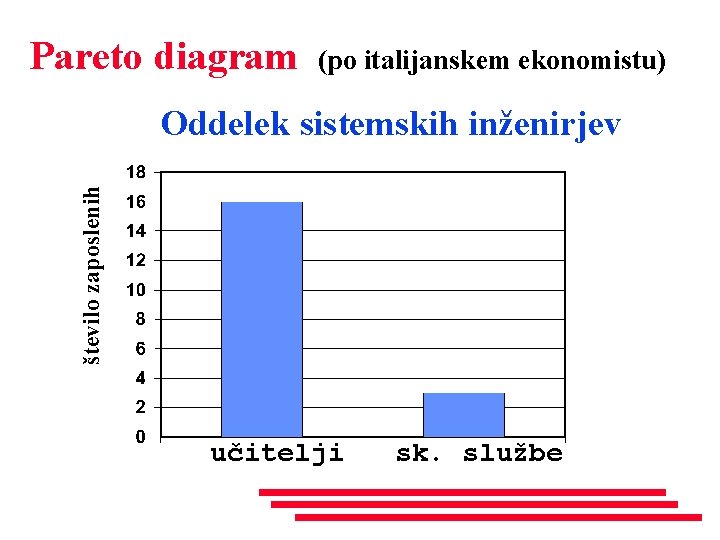 Pareto diagram (po italijanskem ekonomistu)

Oddelek sistemskih inženirjev

število zaposlenih

18
16
14
12
10
8
6
4
2
0

učitelji sk. službe